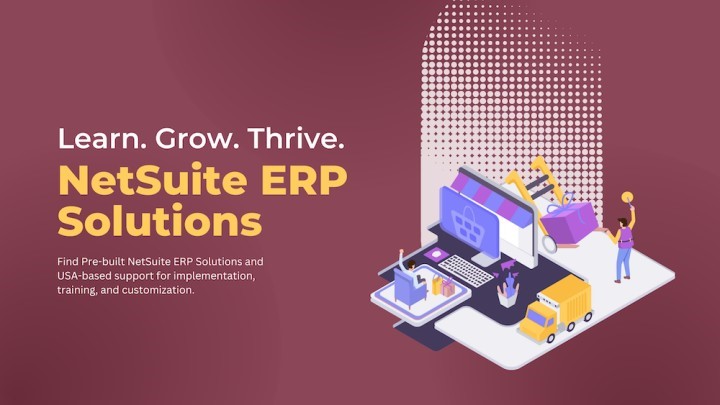 Learn. Grow. Thrive.

NetSuite ERP Solutions

Find Pre-built NetSuite ERP Solutions and USA-based support for implementation, training, and customization.